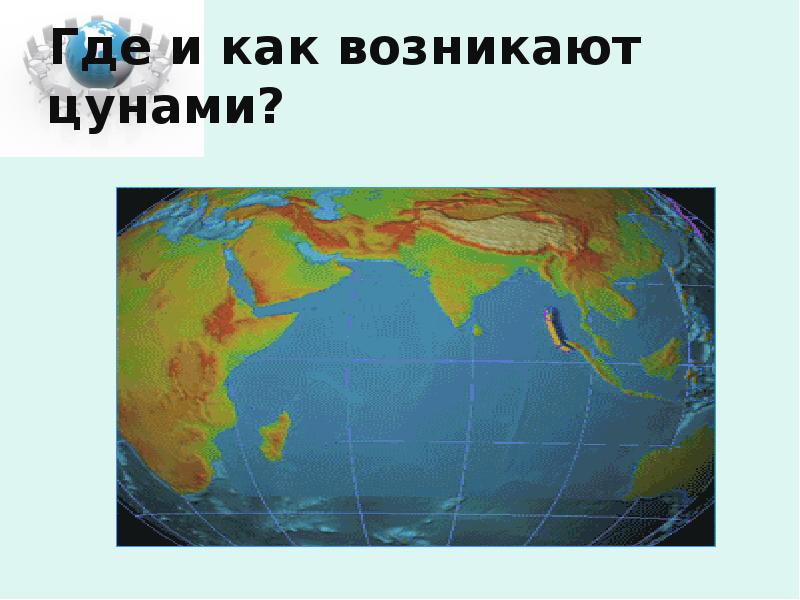 Где и как возникают цунами?